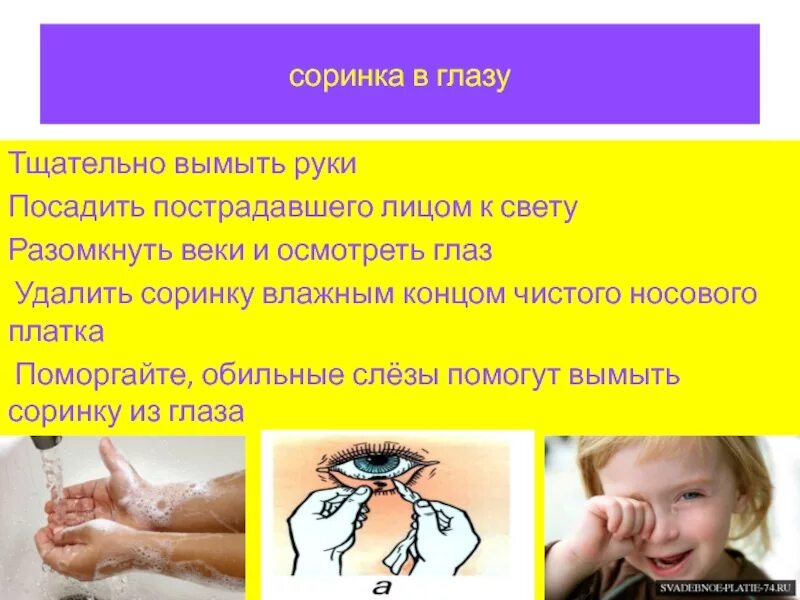 соринка в глазу

Тщательно вымыть руки

Посадить пострадавшего лицом к свету

Разомкнуть веки и осмотреть глаз

Удалить соринку влажным концом чистого носового платка

Поморгайте, обильные слёзы помогут вымыть соринку из глаза

а

SVADEBNOE-PLATIE-74.RU